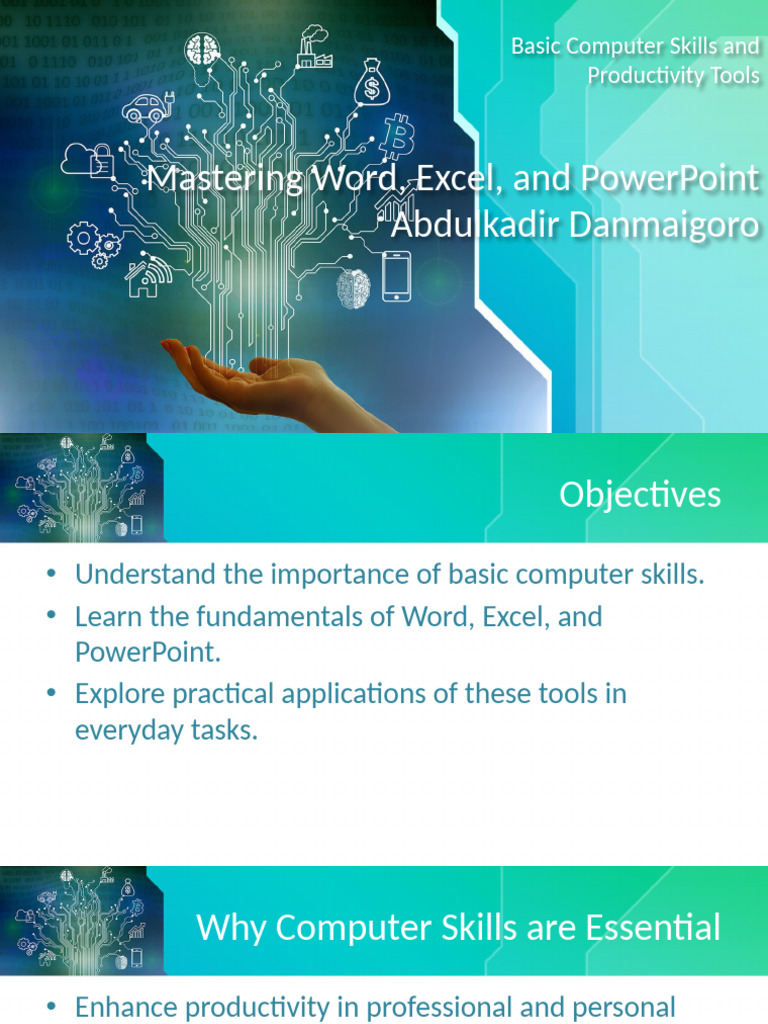 Basic Computer Skills and Productivity Tools

Mastering Word, Excel, and PowerPoint
Abdulkadir Danmaigoro

Objectives

• Understand the importance of basic computer skills.
• Learn the fundamentals of Word, Excel, and PowerPoint.
• Explore practical applications of these tools in everyday tasks.

Why Computer Skills are Essential

• Enhance productivity in professional and personal